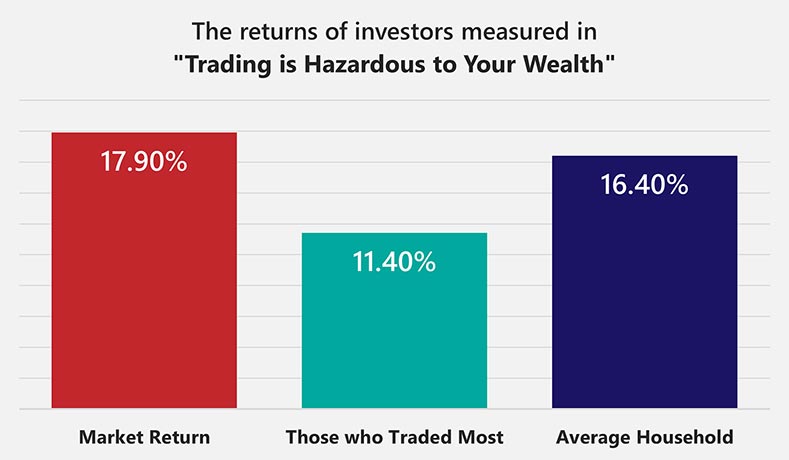 The returns of investors measured in
"Trading is Hazardous to Your Wealth"

17.90%

11.40%

16.40%

Market Return

Those who Traded Most

Average Household